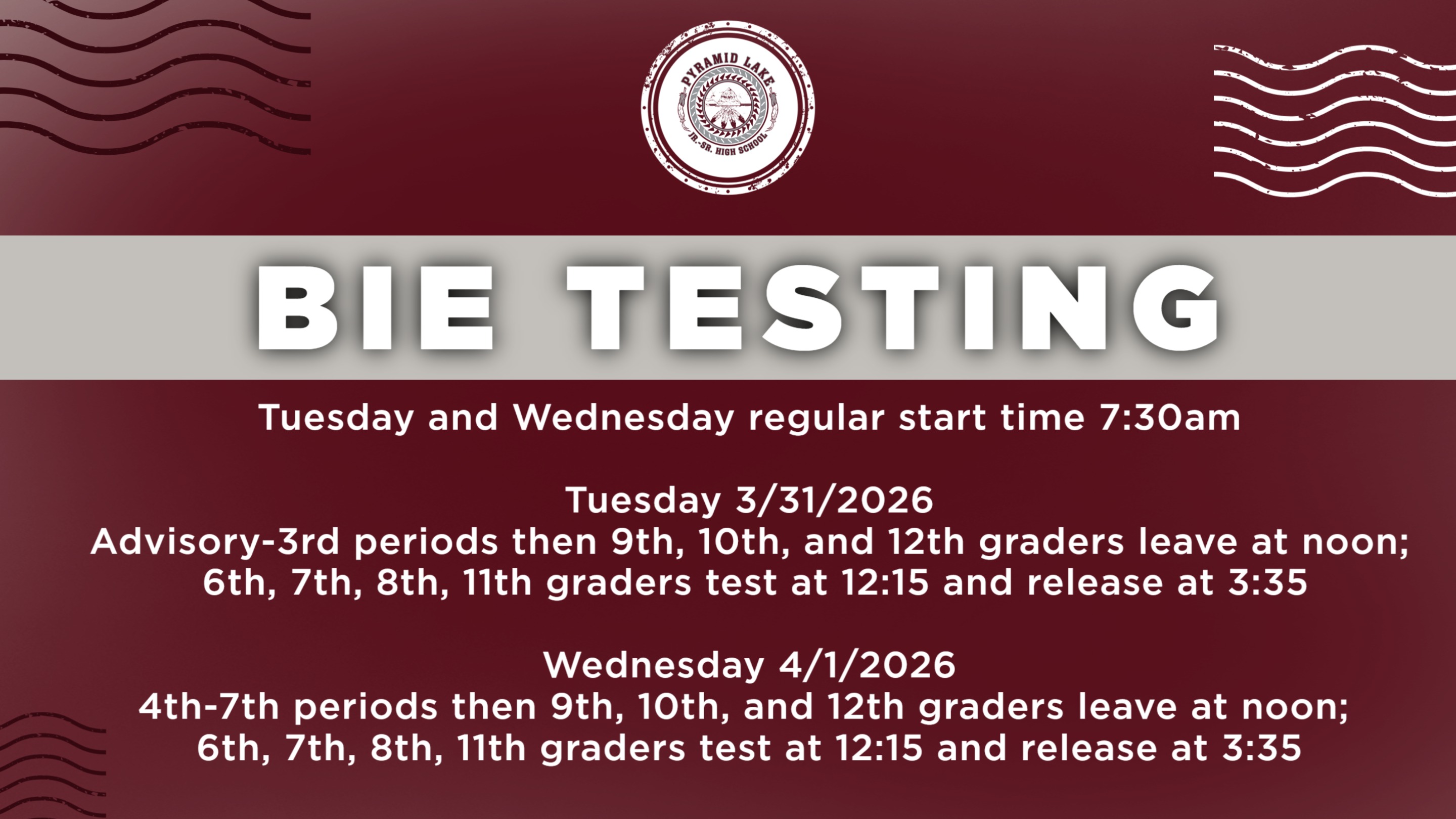 PYRAMID LAKE
JR.-SR. HIGH SCHOOL

BIE TESTING

Tuesday and Wednesday regular start time 7:30am

Tuesday 3/31/2026
Advisory-3rd periods then 9th, 10th, and 12th graders leave at noon; 6th, 7th, 8th, 11th graders test at 12:15 and release at 3:35

Wednesday 4/1/2026
4th-7th periods then 9th, 10th, and 12th graders leave at noon; 6th, 7th, 8th, 11th graders test at 12:15 and release at 3:35